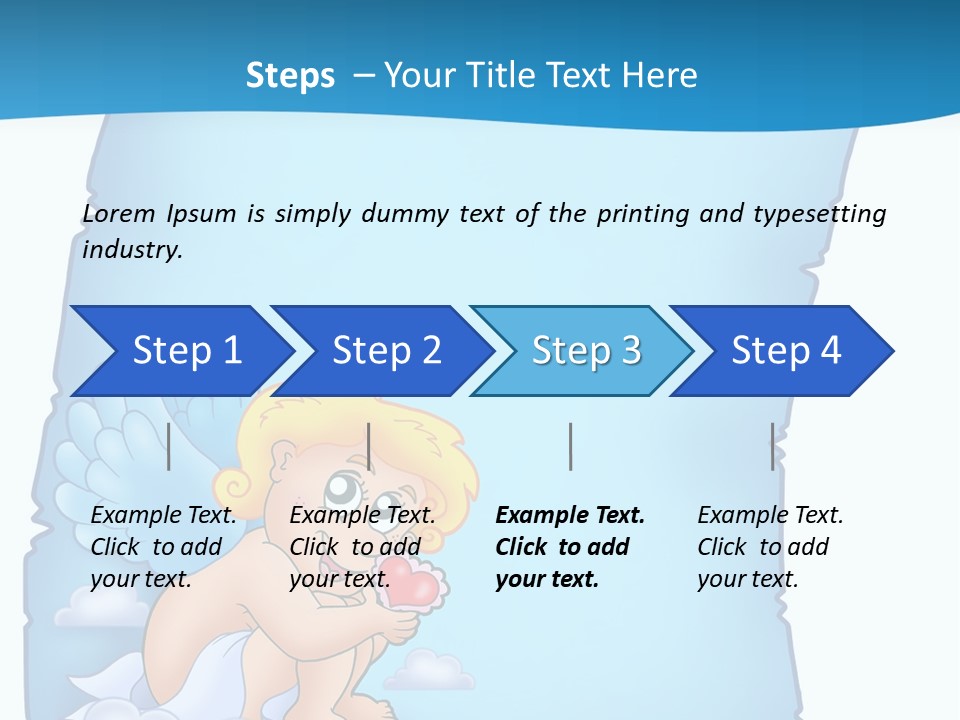 Steps – Your Title Text Here

Lorem Ipsum is simply dummy text of the printing and typesetting industry.

Step 1

Step 2

Step 3

Step 4

Example Text. Click to add your text.

Example Text. Click to add your text.

Example Text. Click to add your text.

Example Text. Click to add your text.